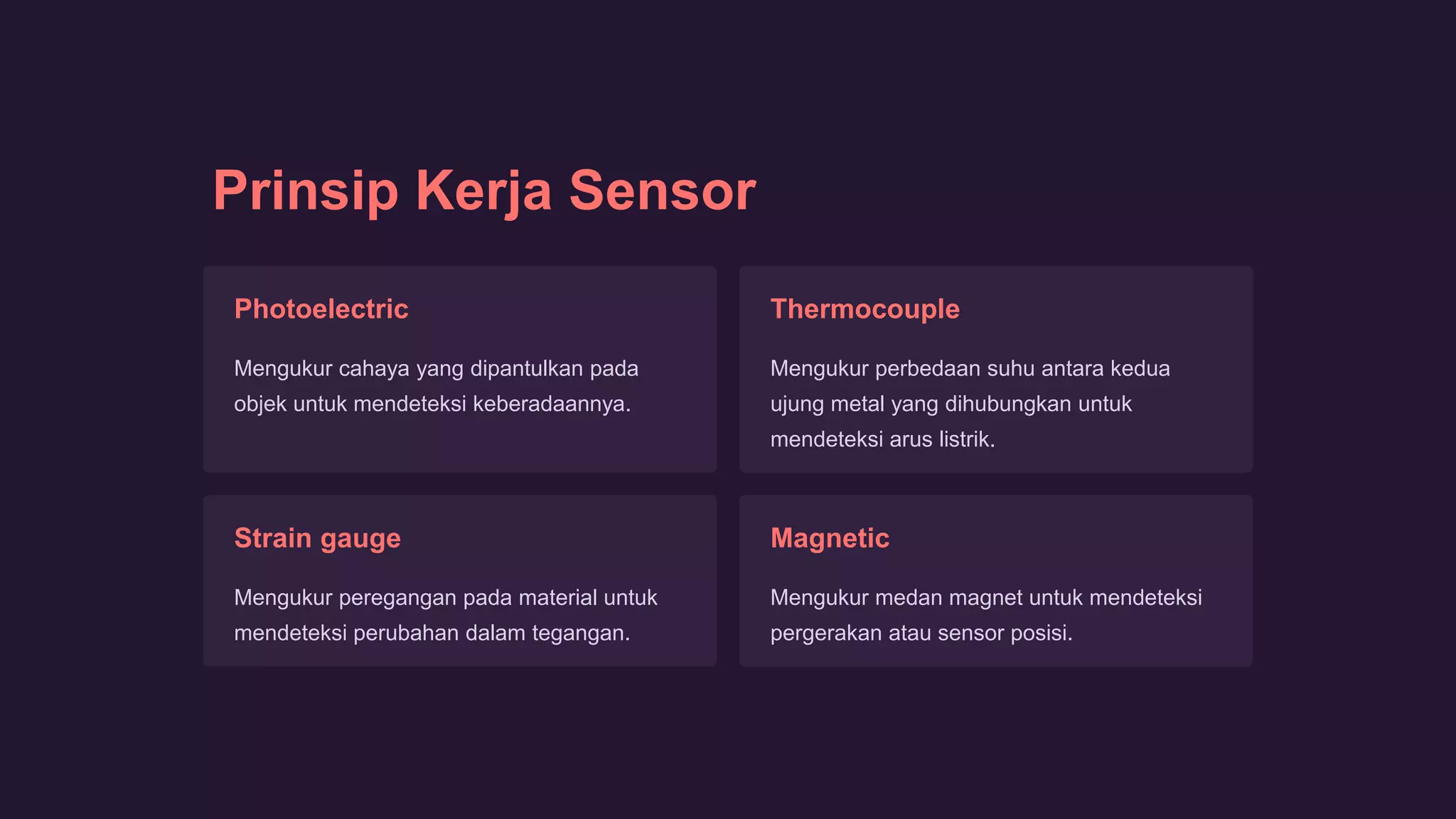 Prinsip Kerja Sensor

Photoelectric

Mengukur cahaya yang dipantulkan pada objek untuk mendeteksi keberadaannya.

Thermocouple

Mengukur perbedaan suhu antara kedua ujung metal yang dihubungkan untuk mendeteksi arus listrik.

Strain gauge

Mengukur peregangan pada material untuk mendeteksi perubahan dalam tegangan.

Magnetic

Mengukur medan magnet untuk mendeteksi pergerakan atau sensor posisi.